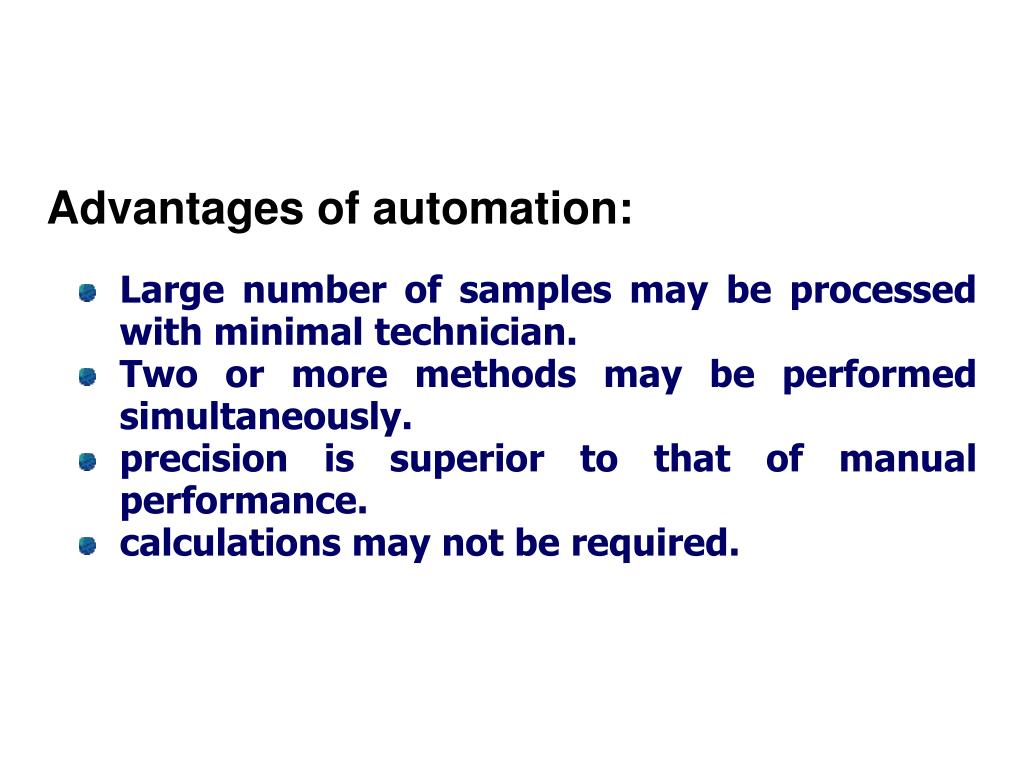 Advantages of automation:

- Large number of samples may be processed with minimal technician.
- Two or more methods may be performed simultaneously.
- precision is superior to that of manual performance.
- calculations may not be required.